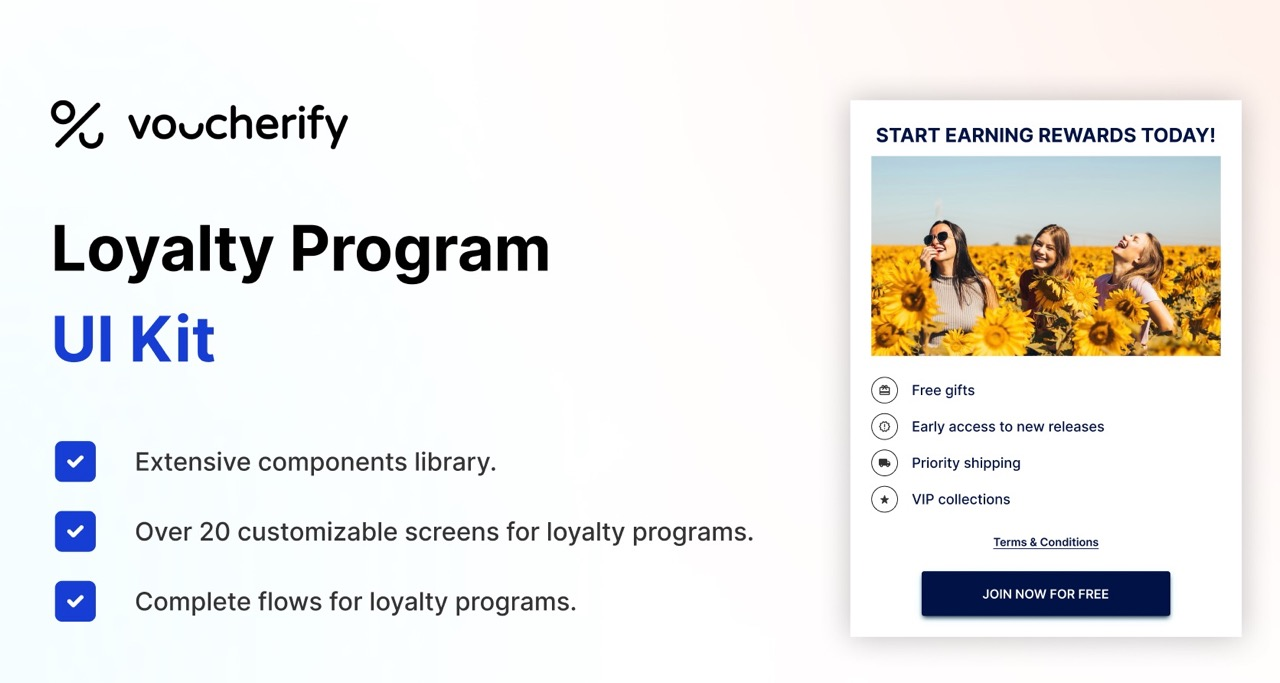 voucherify

Loyalty Program
UI Kit

Extensive components library.

Over 20 customizable screens for loyalty programs.

Complete flows for loyalty programs.

START EARNING REWARDS TODAY!

Free gifts

Early access to new releases

Priority shipping

VIP collections

Terms & Conditions

JOIN NOW FOR FREE